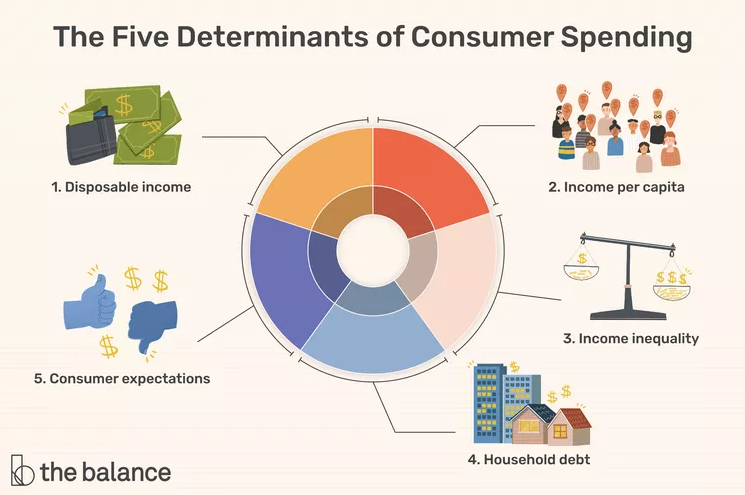 The Five Determinants of Consumer Spending

1. Disposable income

2. Income per capita

3. Income inequality

4. Household debt

5. Consumer expectations

the balance